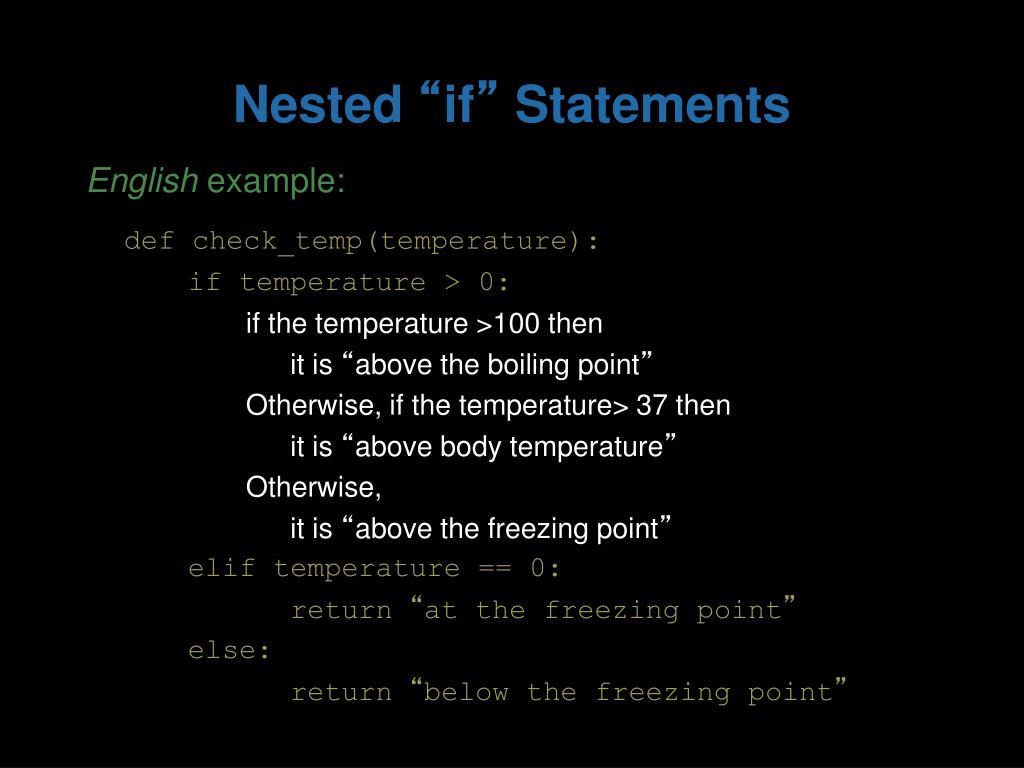 Nested “if” Statements

English example:

def check_temp(temperature):
if temperature > 0:
if the temperature >100 then
it is “above the boiling point”
Otherwise, if the temperature> 37 then
it is “above body temperature”
Otherwise,
it is “above the freezing point”
elif temperature == 0:
return “at the freezing point”
else:
return “below the freezing point”